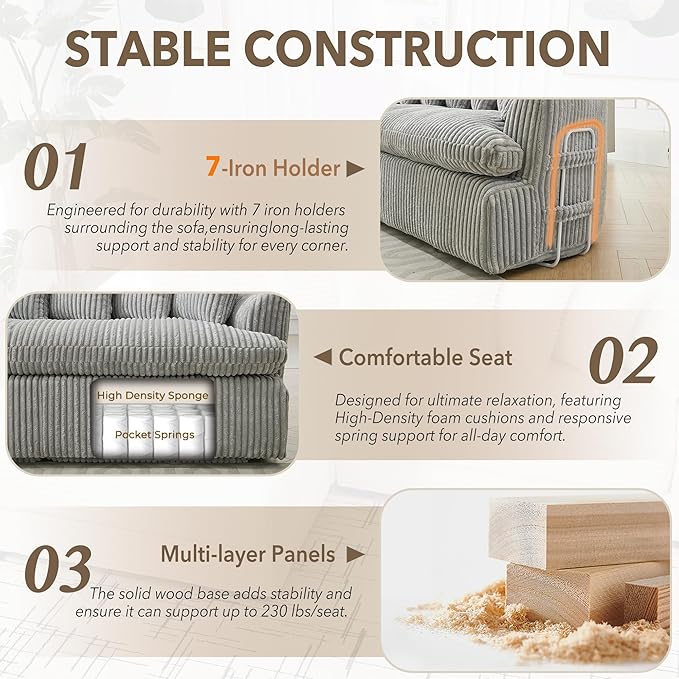 STABLE CONSTRUCTION

01

7-Iron Holder ►

Engineered for durability with 7 iron holders surrounding the sofa,ensuringlong-lasting support and stability for every corner.

High Density Sponge

Pocket Springs

◄ Comfortable Seat

02

Designed for ultimate relaxation, featuring High-Density foam cushions and responsive spring support for all-day comfort.

03

Multi-layer Panels ►

The solid wood base adds stability and ensure it can support up to 230 lbs/seat.